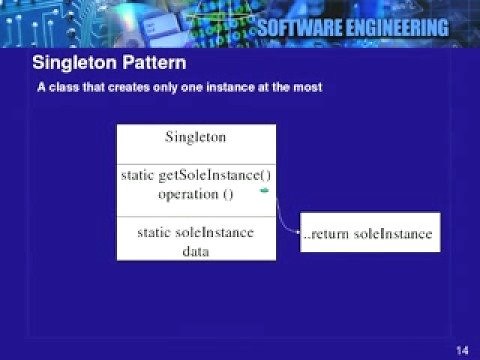 SOFTWARE ENGINEERING

Singleton Pattern

A class that creates only one instance at the most

Singleton

static getSoleInstance()
operation ()

static soleInstance
data

..return soleInstance

14